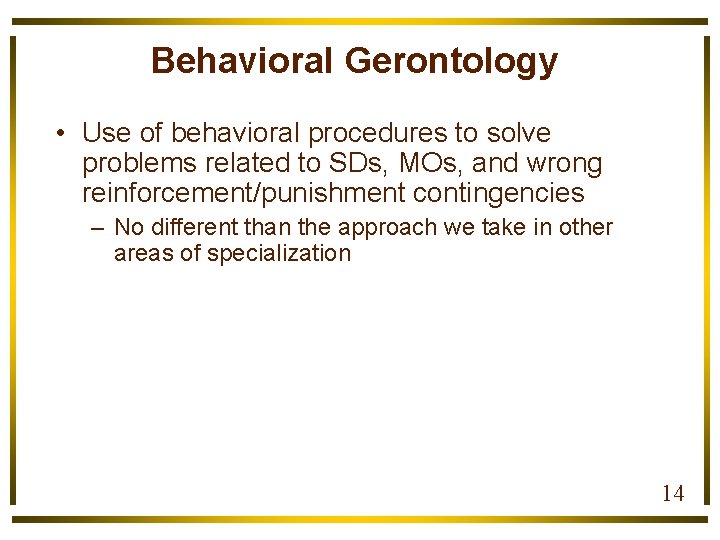 Behavioral Gerontology

• Use of behavioral procedures to solve problems related to SDs, MOs, and wrong reinforcement/punishment contingencies

– No different than the approach we take in other areas of specialization

14